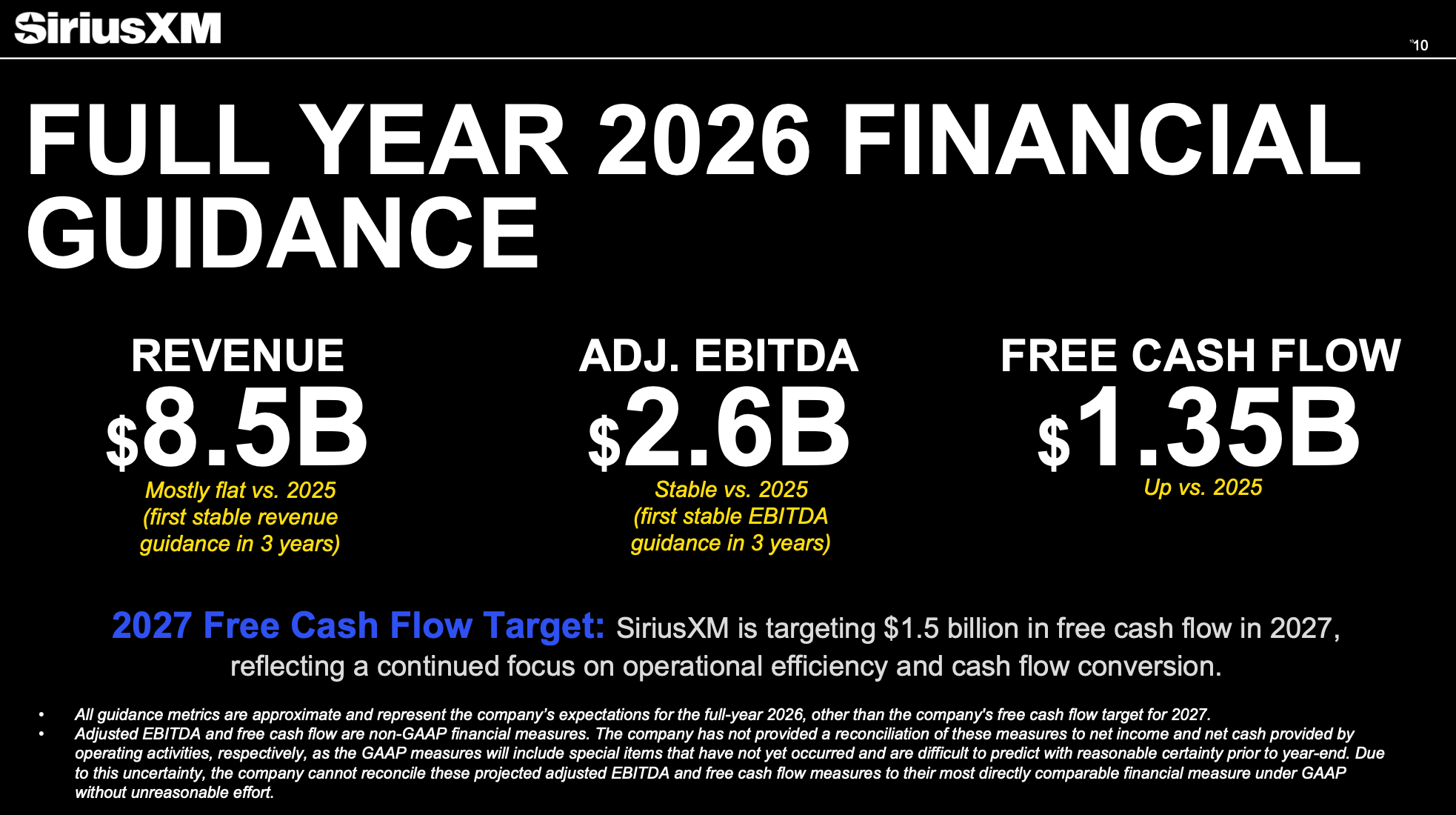 SiriusXM

10

FULL YEAR 2026 FINANCIAL GUIDANCE

REVENUE
$8.5B
Mostly flat vs. 2025 (first stable revenue guidance in 3 years)

ADJ. EBITDA
$2.6B
Stable vs. 2025 (first stable EBITDA guidance in 3 years)

FREE CASH FLOW
$1.35B
Up vs. 2025

2027 Free Cash Flow Target: SiriusXM is targeting $1.5 billion in free cash flow in 2027, reflecting a continued focus on operational efficiency and cash flow conversion.

• All guidance metrics are approximate and represent the company's expectations for the full-year 2026, other than the company's free cash flow target for 2027.
• Adjusted EBITDA and free cash flow are non-GAAP financial measures. The company has not provided a reconciliation of these measures to net income and net cash provided by operating activities, respectively, as the GAAP measures will include special items that have not yet occurred and are difficult to predict with reasonable certainty prior to year-end. Due to this uncertainty, the company cannot reconcile these projected adjusted EBITDA and free cash flow measures to their most directly comparable financial measure under GAAP without unreasonable effort.